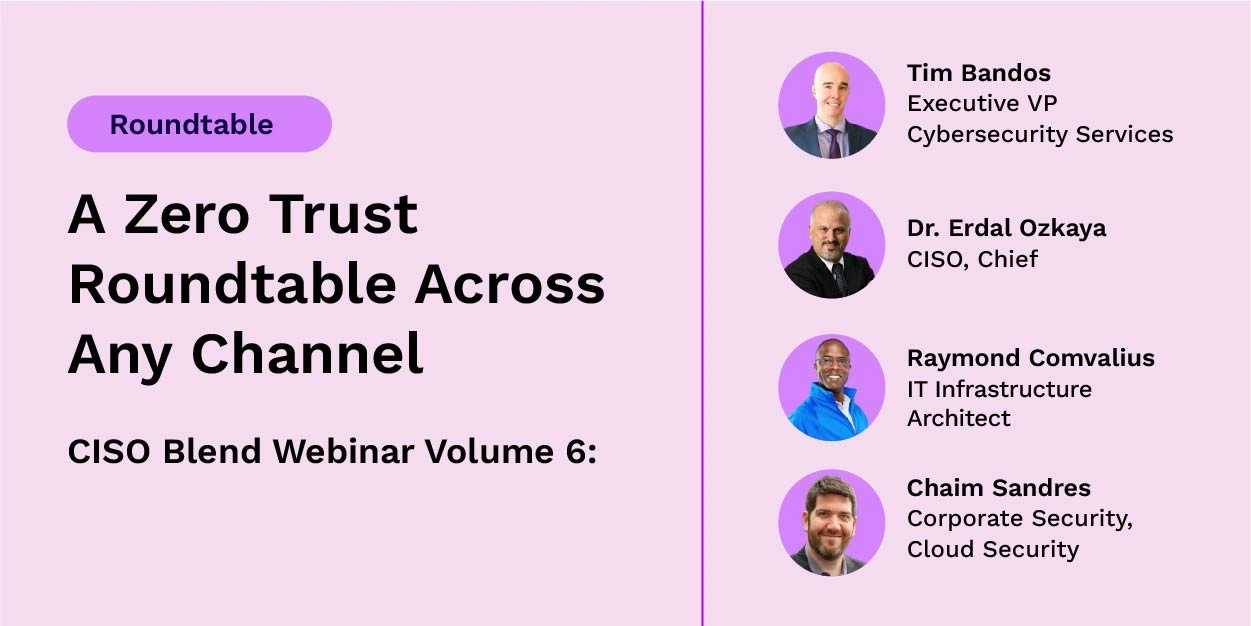 Roundtable

A Zero Trust Roundtable Across Any Channel

CISO Blend Webinar Volume 6:

Tim Bandos
Executive VP
Cybersecurity Services

Dr. Erdal Ozkaya
CISO, Chief

Raymond Comvalius
IT Infrastructure Architect

Chaim Sandres
Corporate Security, Cloud Security